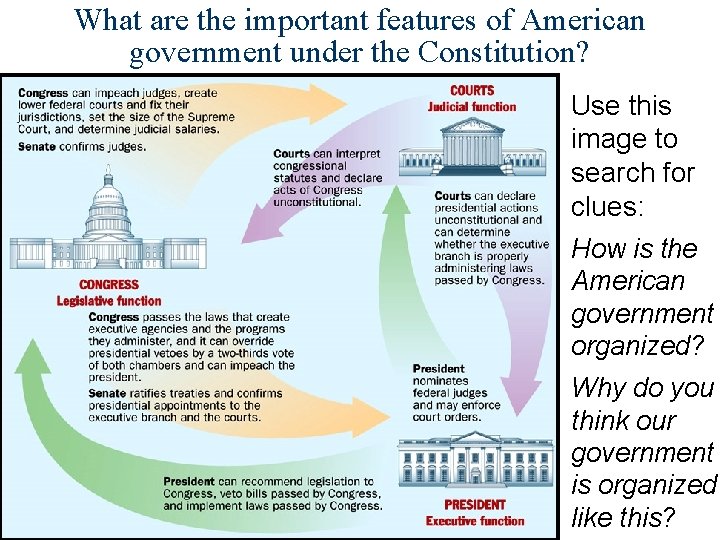 What are the important features of American government under the Constitution?

Congress can impeach judges, create lower federal courts and fix their jurisdictions, set the size of the Supreme Court, and determine judicial salaries.

Senate confirms judges.

COURTS
Judicial function

Courts can interpret congressional statutes and declare acts of Congress unconstitutional.

Courts can declare presidential actions unconstitutional and can determine whether the executive branch is properly administering laws passed by Congress.

CONGRESS
Legislative function

Congress passes the laws that create executive agencies and the programs they administer, and it can override presidential vetoes by a two-thirds vote of both chambers and can impeach the president.

Senate ratifies treaties and confirms presidential appointments to the executive branch and the courts.

President nominates federal judges and may enforce court orders.

President can recommend legislation to Congress, veto bills passed by Congress, and implement laws passed by Congress.

PRESIDENT
Executive function

Use this image to search for clues:

How is the American government organized?

Why do you think our government is organized like this?